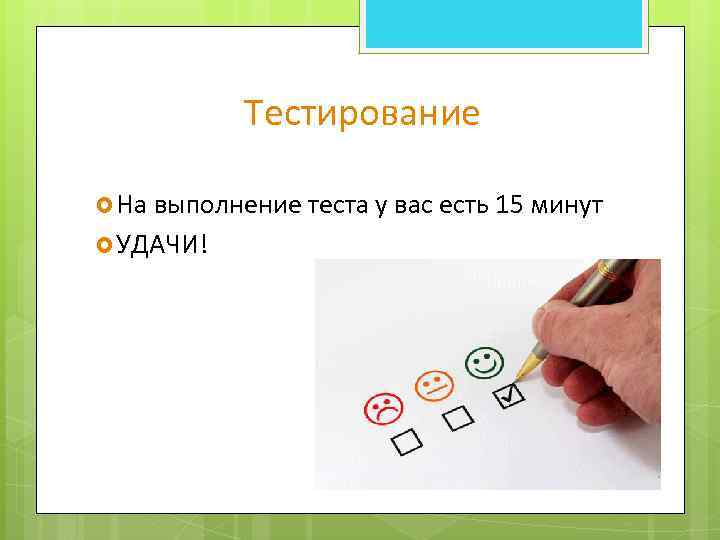 Тестирование

На выполнение теста у вас есть 15 минут

УДАЧИ!